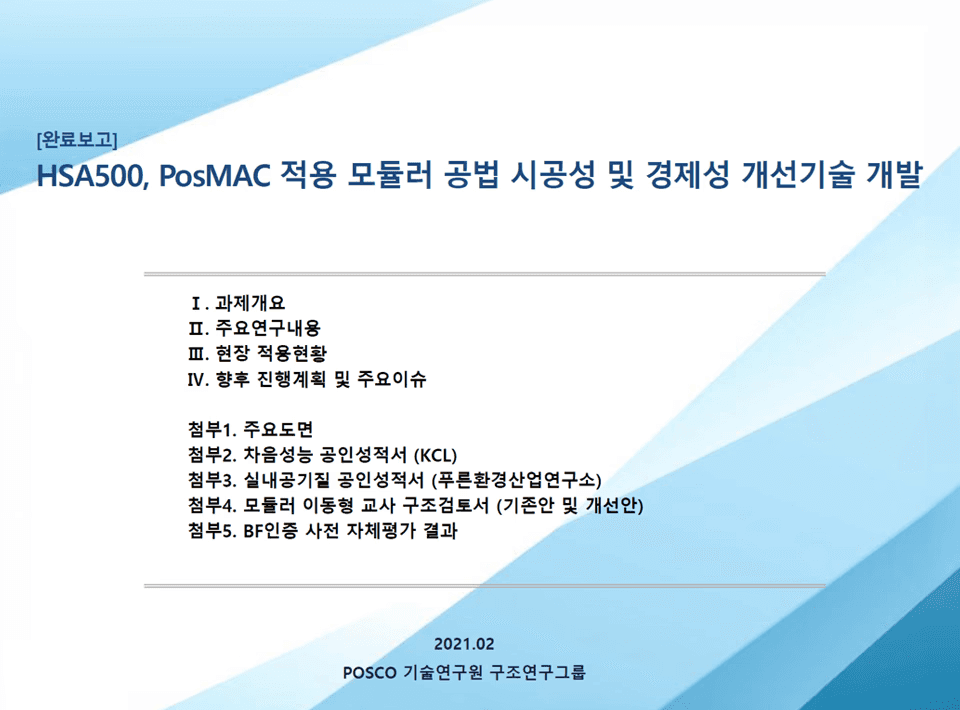 [완료보고]
HSA500, PosMAC 적용 모듈러 공법 시공성 및 경제성 개선기술 개발

Ⅰ. 과제개요
Ⅱ. 주요연구내용
Ⅲ. 현장 적용현황
Ⅳ. 향후 진행계획 및 주요이슈

첨부1. 주요도면
첨부2. 차음성능 공인성적서 (KCL)
첨부3. 실내공기질 공인성적서 (푸른환경산업연구소)
첨부4. 모듈러 이동형 교사 구조검토서 (기존안 및 개선안)
첨부5. BF인증 사전 자체평가 결과

2021.02
POSCO 기술연구원 구조연구그룹